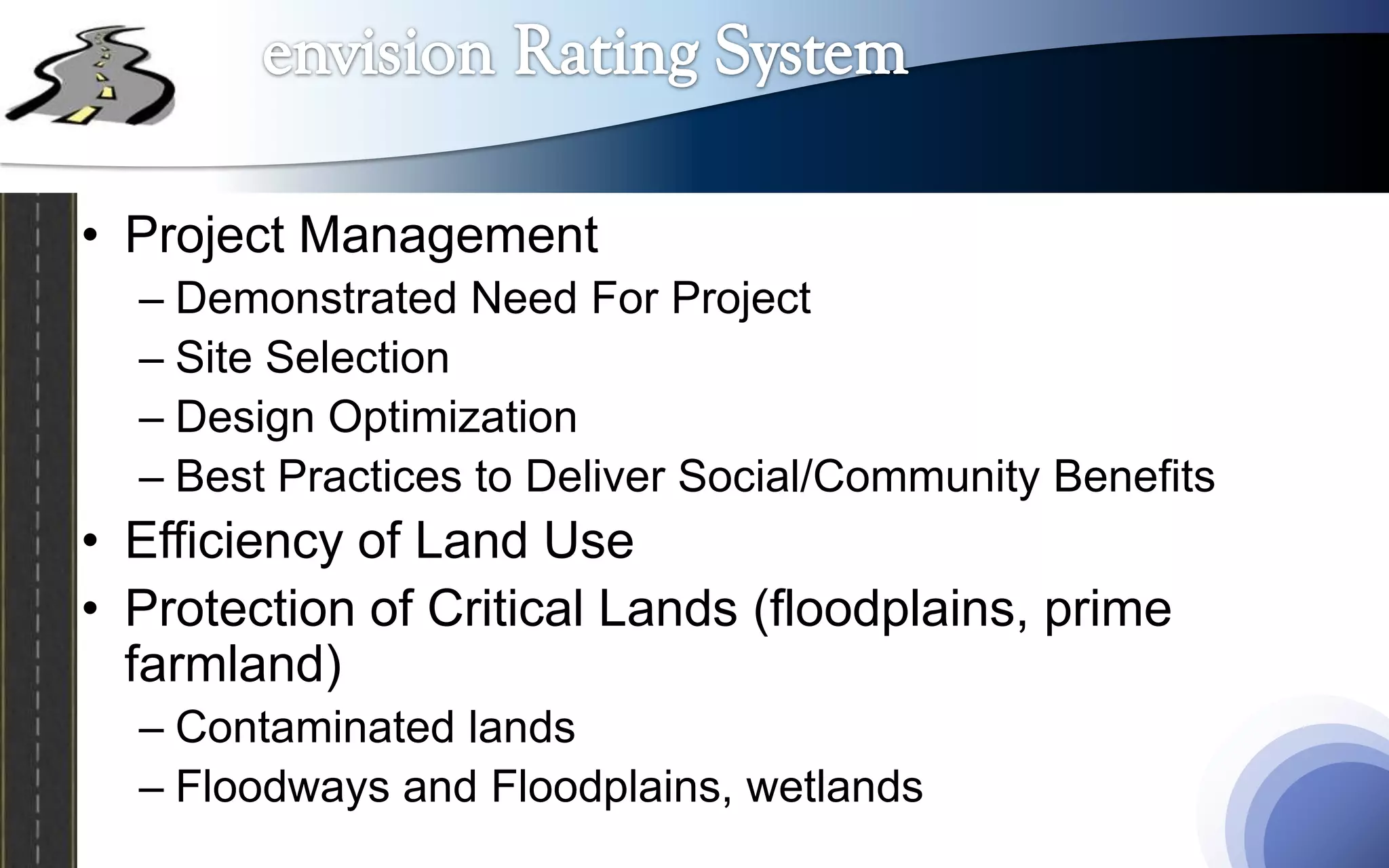 envision Rating System

• Project Management
– Demonstrated Need For Project
– Site Selection
– Design Optimization
– Best Practices to Deliver Social/Community Benefits
• Efficiency of Land Use
• Protection of Critical Lands (floodplains, prime farmland)
– Contaminated lands
– Floodways and Floodplains, wetlands